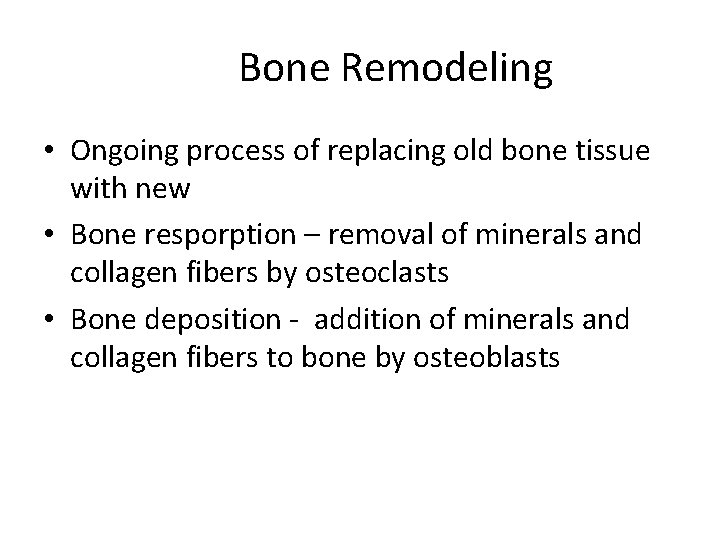 Bone Remodeling

• Ongoing process of replacing old bone tissue with new
• Bone resporption – removal of minerals and collagen fibers by osteoclasts
• Bone deposition - addition of minerals and collagen fibers to bone by osteoblasts